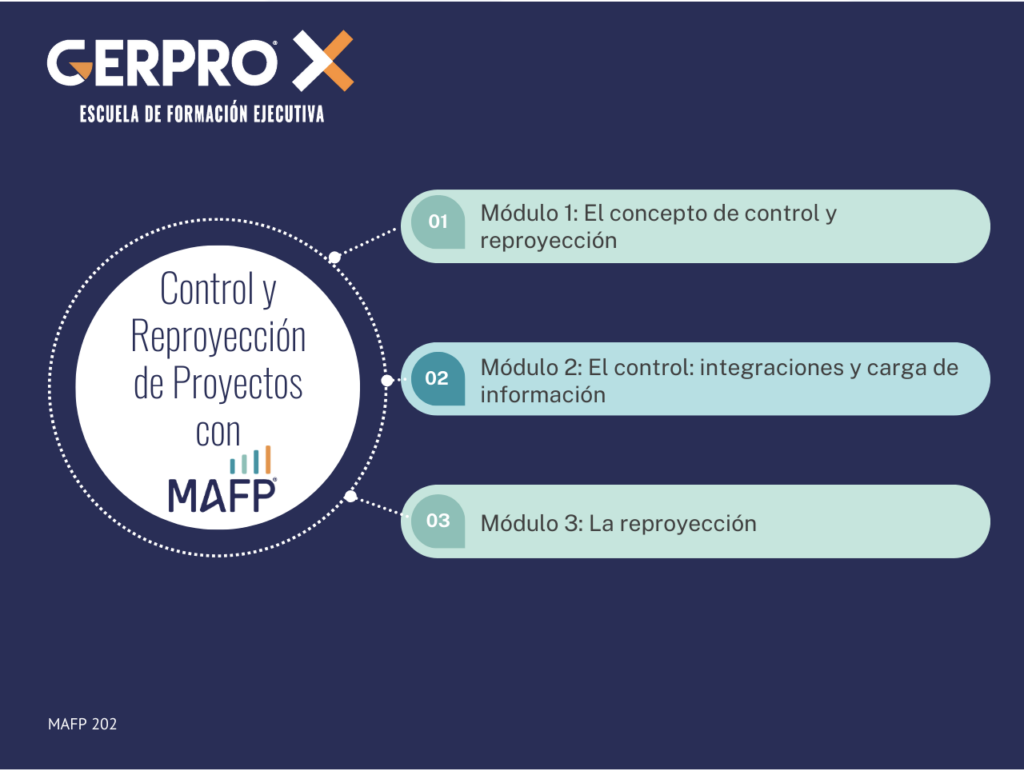 GERPRO X
ESCUELA DE FORMACIÓN EJECUTIVA

Control y Reproyección de Proyectos con MAFP

01 Módulo 1: El concepto de control y reproyección

02 Módulo 2: El control: integraciones y carga de información

03 Módulo 3: La reproyección

MAFP 202